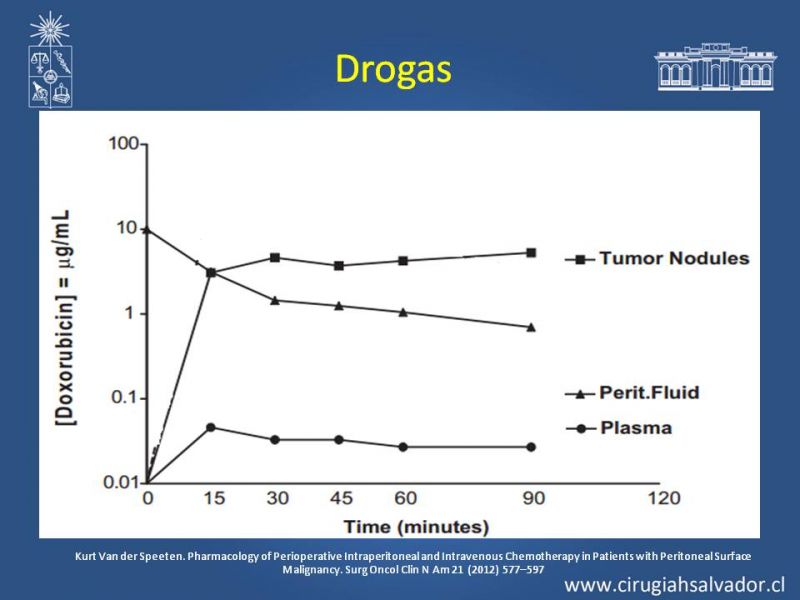 Drogas

[Doxorubicin] = μg/mL

100

10

1

0.1

0.01

0

15

30

45

60

90

120

Time (minutes)

Tumor Nodules

Perit.Fluid

Plasma

Kurt Van der Speeten. Pharmacology of Perioperative Intraperitoneal and Intravenous Chemotherapy in Patients with Peritoneal Surface Malignancy. Surg Oncol Clin N Am 21 (2012) 577–597

www.cirugiahsalvador.cl